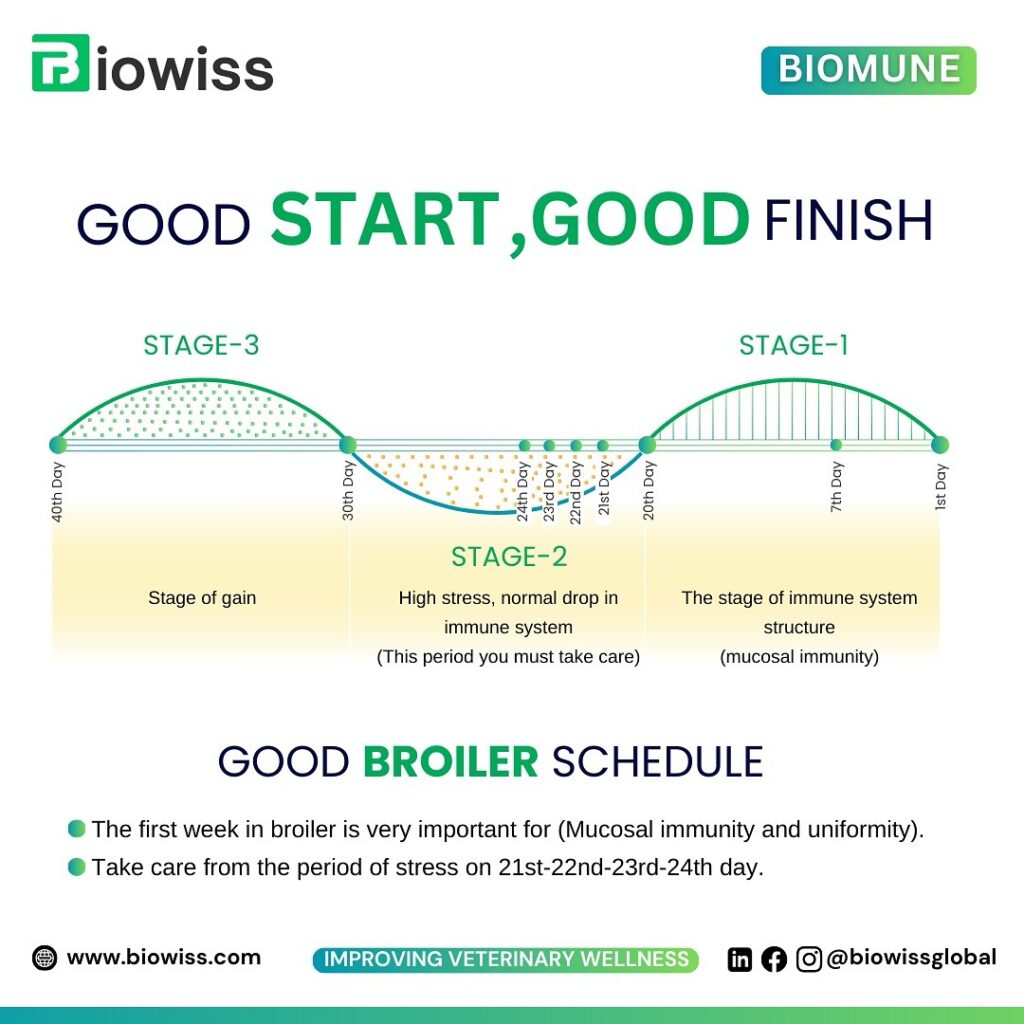 Biowiss

BIOMUNE

GOOD START ,GOOD FINISH

STAGE-3

STAGE-1

40th Day

30th Day

24th Day

23rd Day

22nd Day

21st Day

20th Day

7th Day

1st Day

STAGE-2

Stage of gain

High stress, normal drop in immune system (This period you must take care)

The stage of immune system structure (mucosal immunity)

GOOD BROILER SCHEDULE

The first week in broiler is very important for (Mucosal immunity and uniformity).

Take care from the period of stress on 21st-22nd-23rd-24th day.

www.biowiss.com

IMPROVING VETERINARY WELLNESS

@biowissglobal